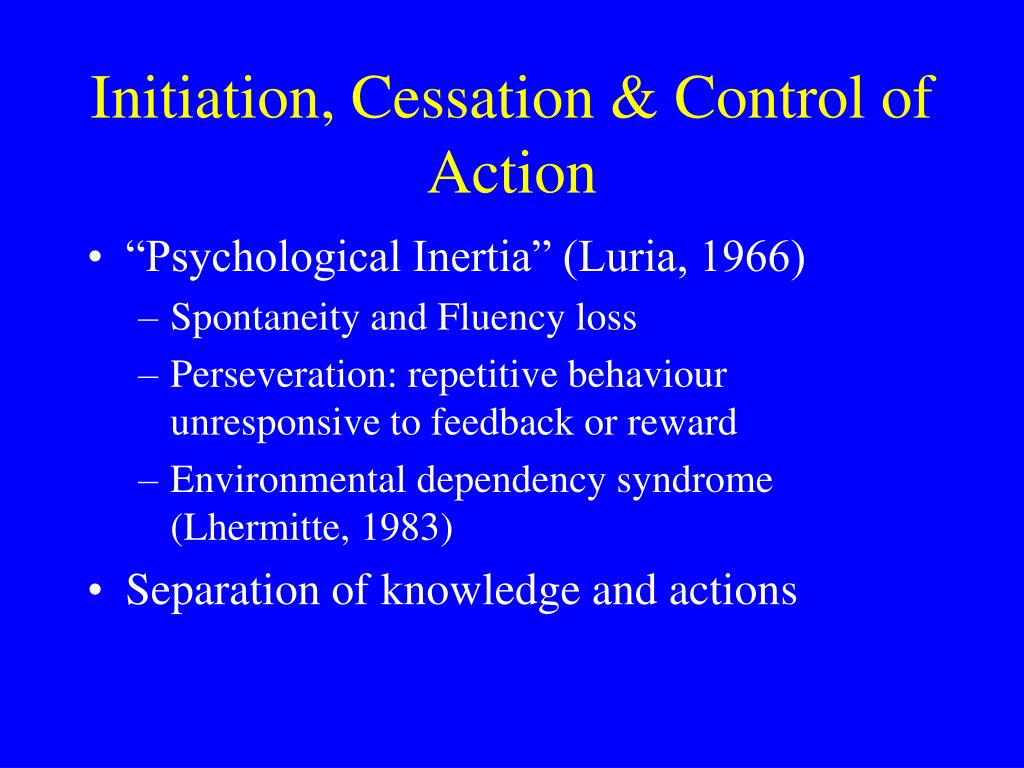 Initiation, Cessation & Control of Action

• “Psychological Inertia” (Luria, 1966)
– Spontaneity and Fluency loss
– Perseveration: repetitive behaviour unresponsive to feedback or reward
– Environmental dependency syndrome (Lhermitte, 1983)
• Separation of knowledge and actions